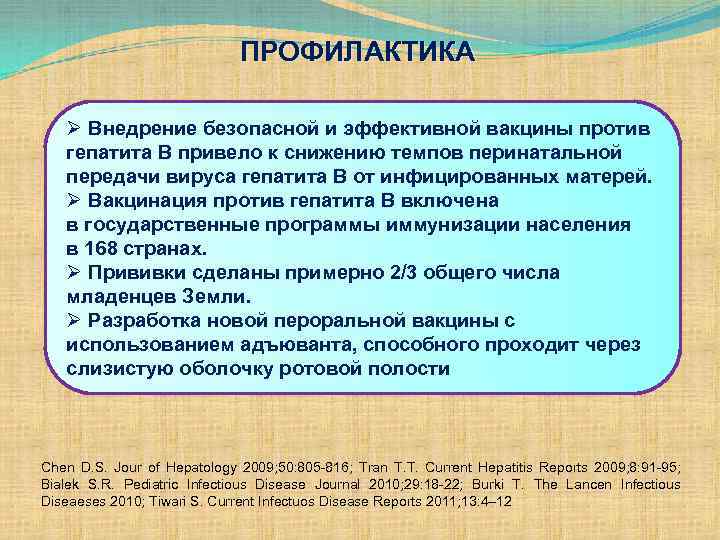 ПРОФИЛАКТИКА

➢ Внедрение безопасной и эффективной вакцины против гепатита В привело к снижению темпов перинатальной передачи вируса гепатита В от инфицированных матерей.
➢ Вакцинация против гепатита В включена в государственные программы иммунизации населения в 168 странах.
➢ Прививки сделаны примерно 2/3 общего числа младенцев Земли.
➢ Разработка новой пероральной вакцины с использованием адъюванта, способного проходит через слизистую оболочку ротовой полости

Chen D.S. Jour of Hepatology 2009;50:805-816; Tran T.T. Current Hepatitis Reports 2009;8:91-95; Bialek S.R. Pediatric Infectious Disease Journal 2010;29:18-22; Burki T. The Lancen Infectious Diseaeses 2010; Tiwari S. Current Infectuos Disease Reports 2011;13:4–12